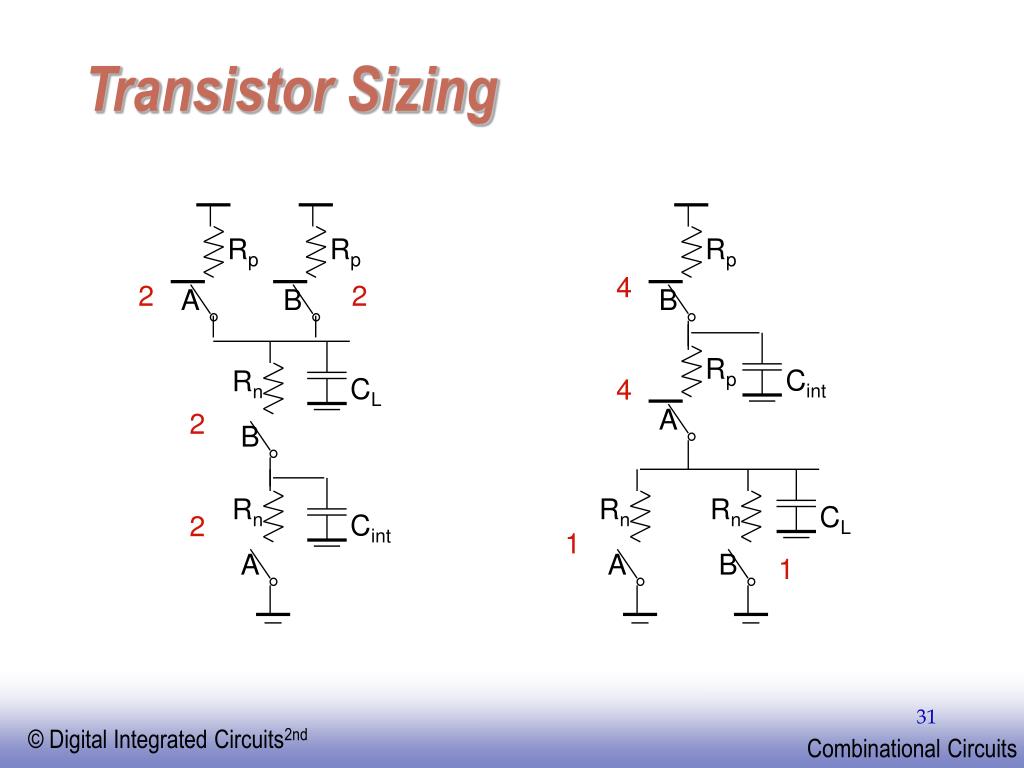 Transistor Sizing

$R_p$ $R_p$
2 A B 2
$R_n$ $C_L$
2 B
$R_n$ $C_{int}$
2 A

$R_p$
4 B
$R_p$ $C_{int}$
4 A
$R_n$ $R_n$ $C_L$
1 A B 1

31

© Digital Integrated Circuits$^{2nd}$

Combinational Circuits